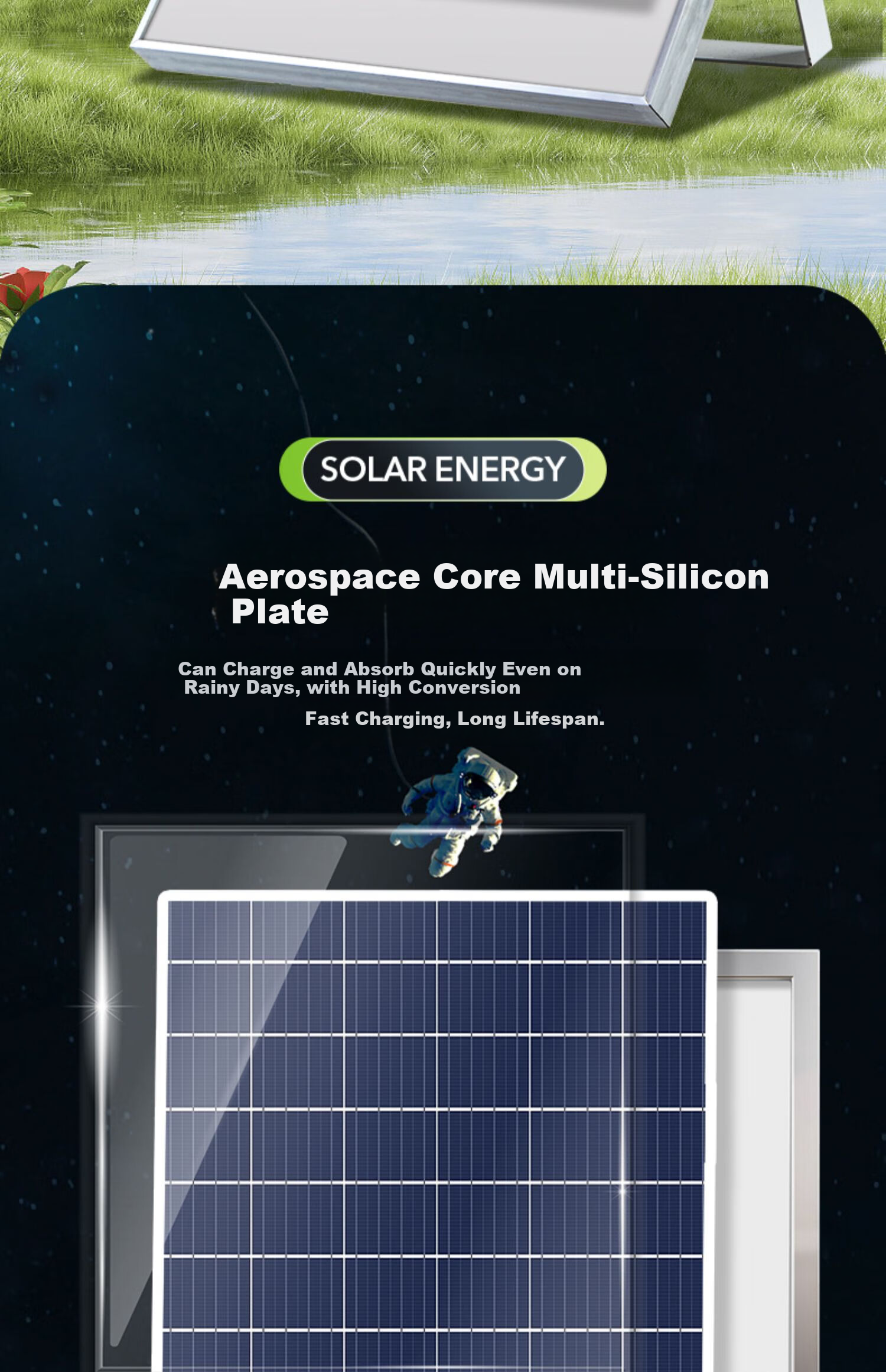 SOLAR ENERGY

Aerospace Core Multi-Silicon Plate

Can Charge and Absorb Quickly Even on Rainy Days, with High Conversion

Fast Charging, Long Lifespan.